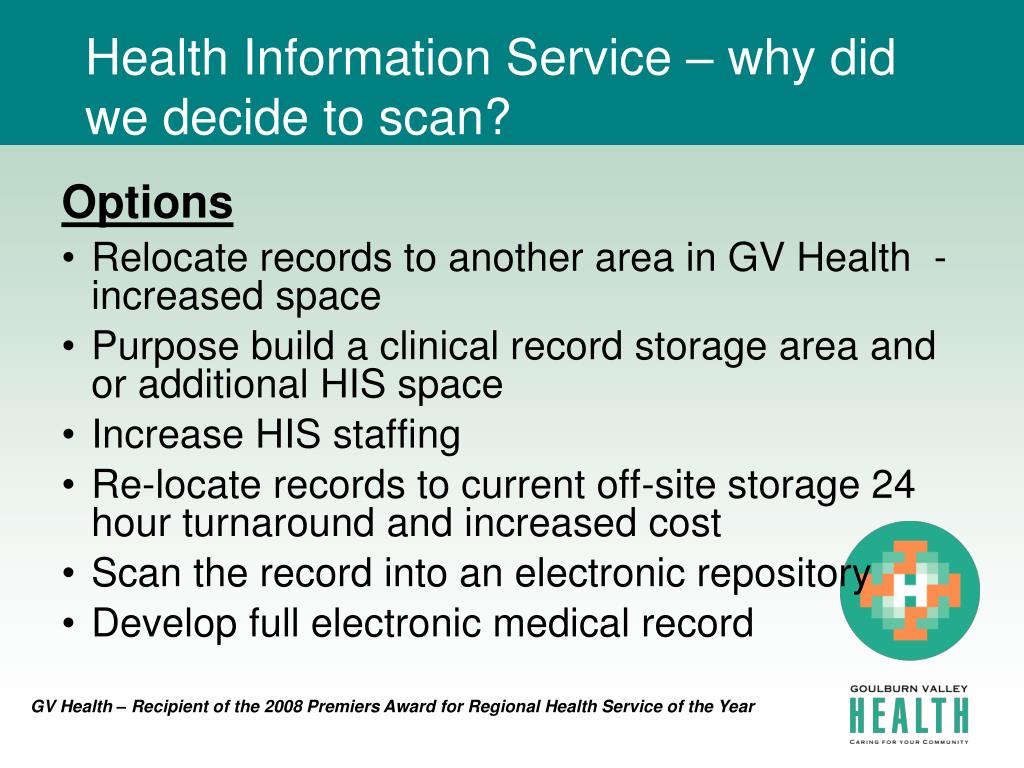 Health Information Service – why did we decide to scan?

Options

• Relocate records to another area in GV Health - increased space
• Purpose build a clinical record storage area and or additional HIS space
• Increase HIS staffing
• Re-locate records to current off-site storage 24 hour turnaround and increased cost
• Scan the record into an electronic repository
• Develop full electronic medical record

GV Health – Recipient of the 2008 Premiers Award for Regional Health Service of the Year

GOULBURN VALLEY
HEALTH
CARING FOR YOUR COMMUNITY